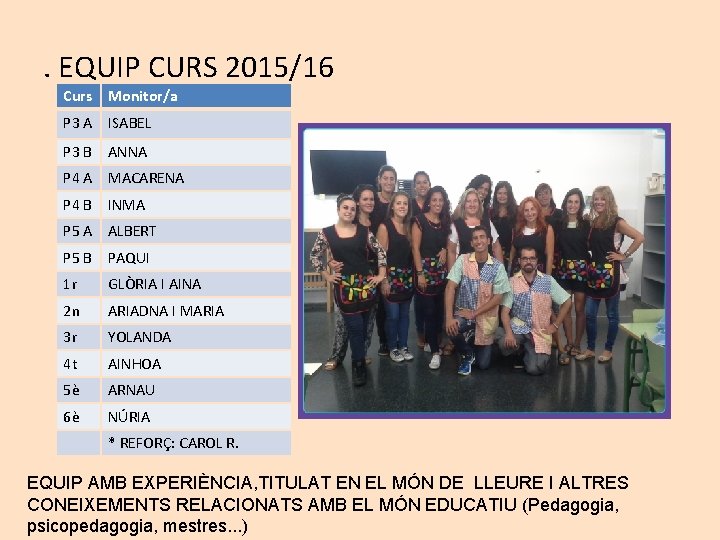 . EQUIP CURS 2015/16

| Curs | Monitor/a |
|---|---|
| P3 A | ISABEL |
| P3 B | ANNA |
| P4 A | MACARENA |
| P4 B | INMA |
| P5 A | ALBERT |
| P5 B | PAQUI |
| 1r | GLÒRIA I AINA |
| 2n | ARIADNA I MARIA |
| 3r | YOLANDA |
| 4t | AINHOA |
| 5è | ARNAU |
| 6è | NÚRIA |
| | * REFORÇ: CAROL R. |

EQUIP AMB EXPERIÈNCIA,TITULAT EN EL MÓN DE LLEURE I ALTRES CONEIXEMENTS RELACIONATS AMB EL MÓN EDUCATIU (Pedagogia, psicopedagogia, mestres...)